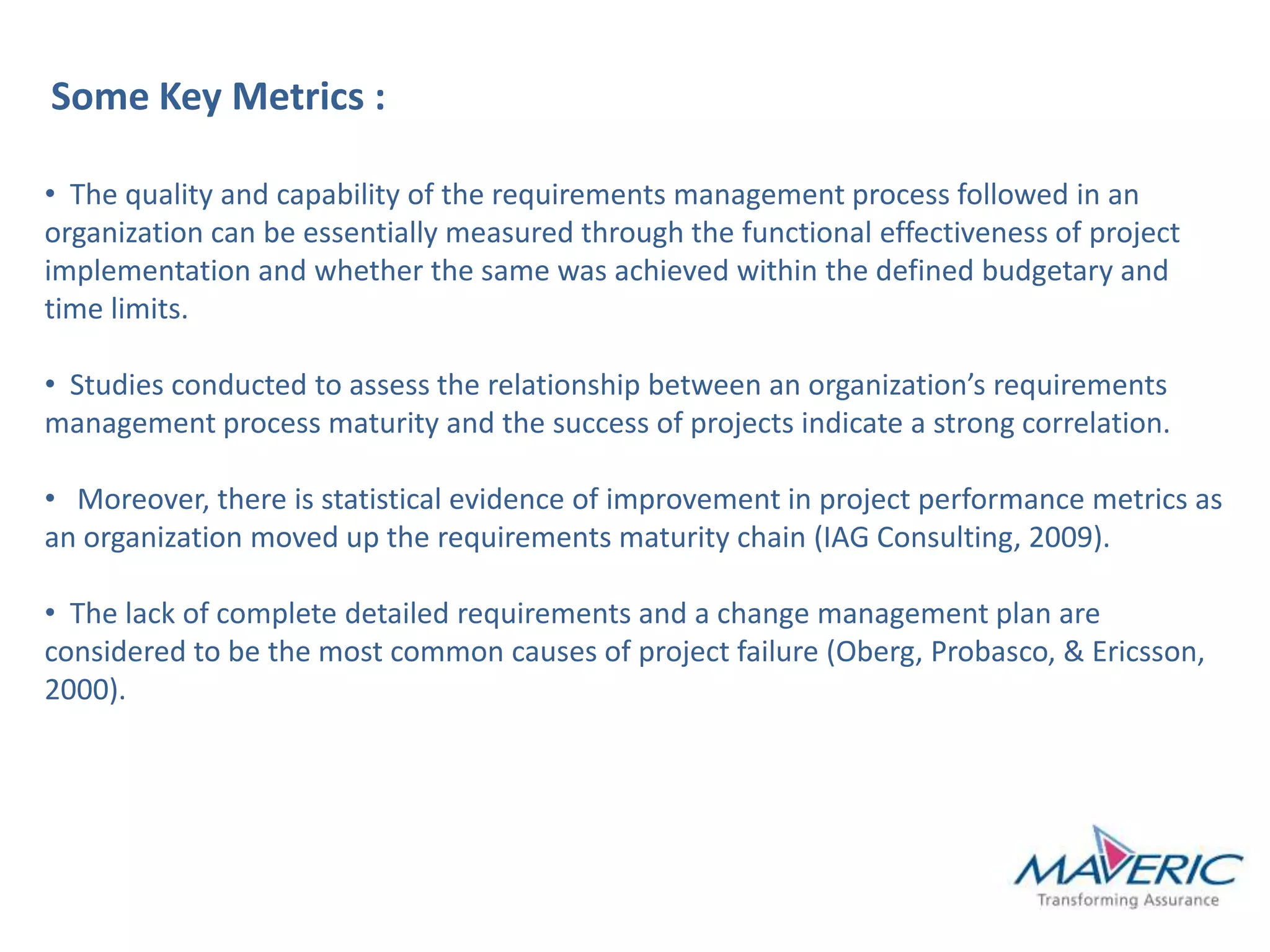 Some Key Metrics :

• The quality and capability of the requirements management process followed in an organization can be essentially measured through the functional effectiveness of project implementation and whether the same was achieved within the defined budgetary and time limits.

• Studies conducted to assess the relationship between an organization's requirements management process maturity and the success of projects indicate a strong correlation.

• Moreover, there is statistical evidence of improvement in project performance metrics as an organization moved up the requirements maturity chain (IAG Consulting, 2009).

• The lack of complete detailed requirements and a change management plan are considered to be the most common causes of project failure (Oberg, Probasco, & Ericsson, 2000).

MAVERIC
Transforming Assurance